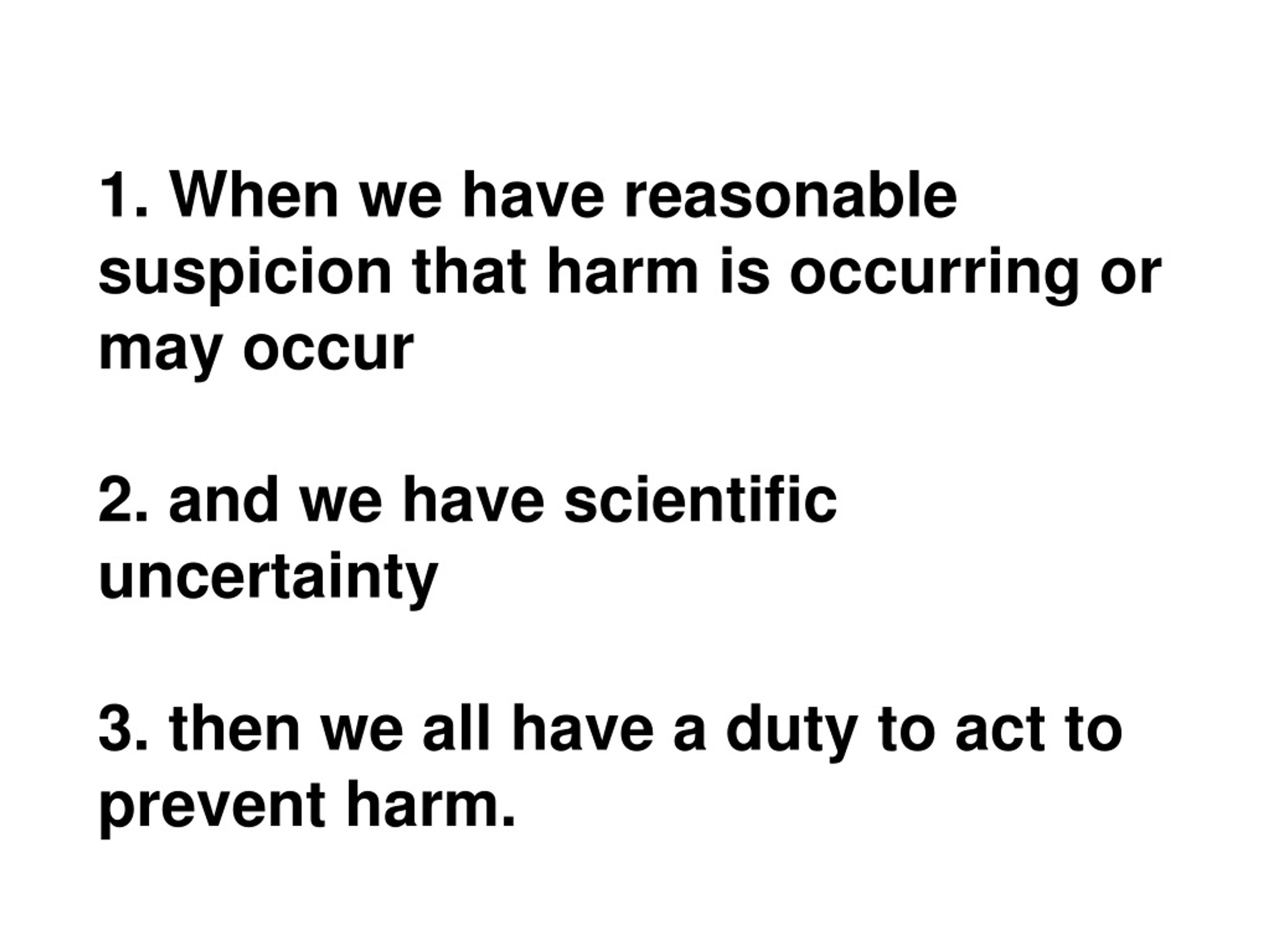 1. When we have reasonable suspicion that harm is occurring or may occur

2. and we have scientific uncertainty

3. then we all have a duty to act to prevent harm.